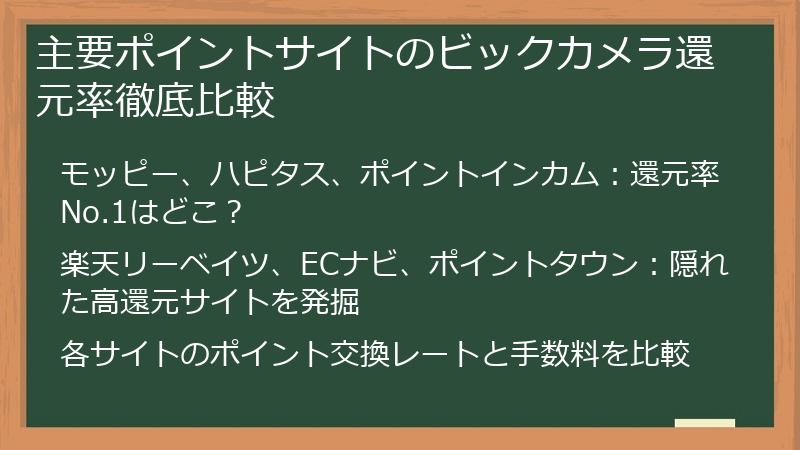 主要ポイントサイトのビックカメラ還元率徹底比較

モッピー、ハピタス、ポイントインカム：還元率No.1はどこ？

楽天リーベイツ、ECナビ、ポイントタウン：隠れた高還元サイトを発掘

各サイトのポイント交換レートと手数料を比較